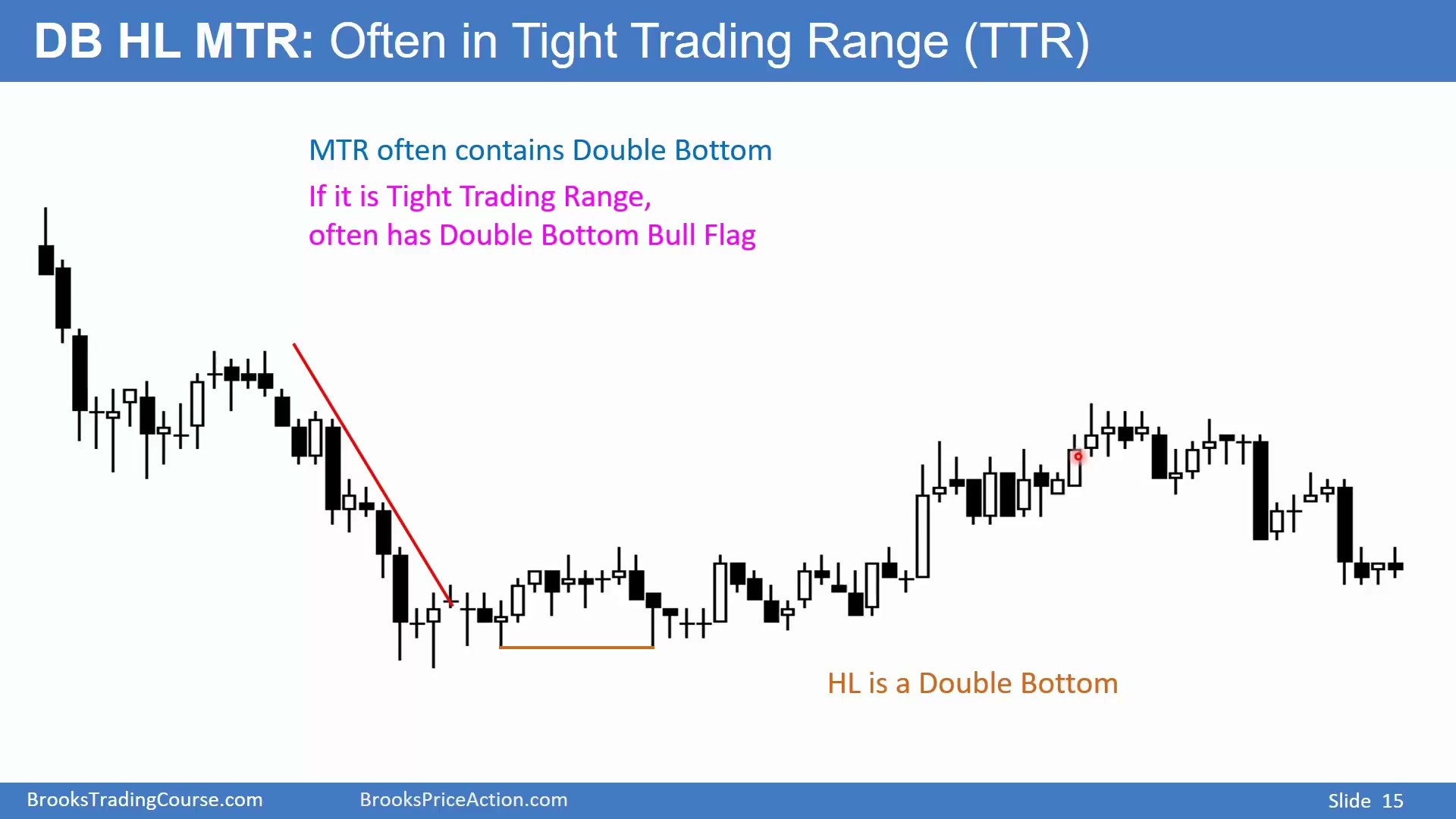 DB HL MTR: Often in Tight Trading Range (TTR)

MTR often contains Double Bottom

If it is Tight Trading Range, often has Double Bottom Bull Flag

HL is a Double Bottom

BrooksTradingCourse.com BrooksPriceAction.com Slide 15